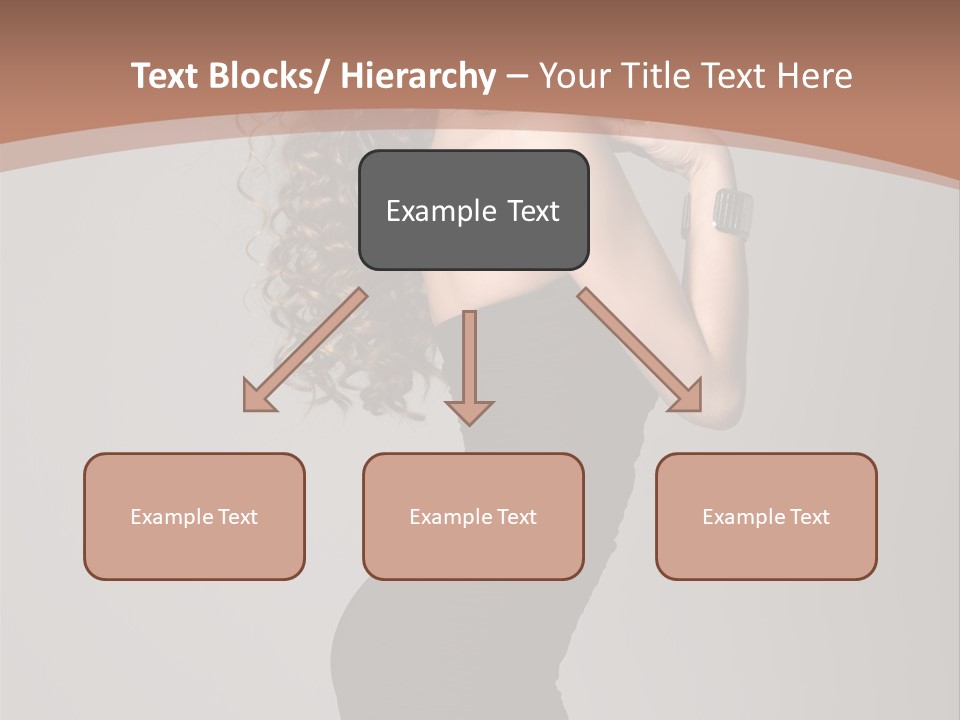 Text Blocks/ Hierarchy – Your Title Text Here

Example Text

Example Text

Example Text

Example Text